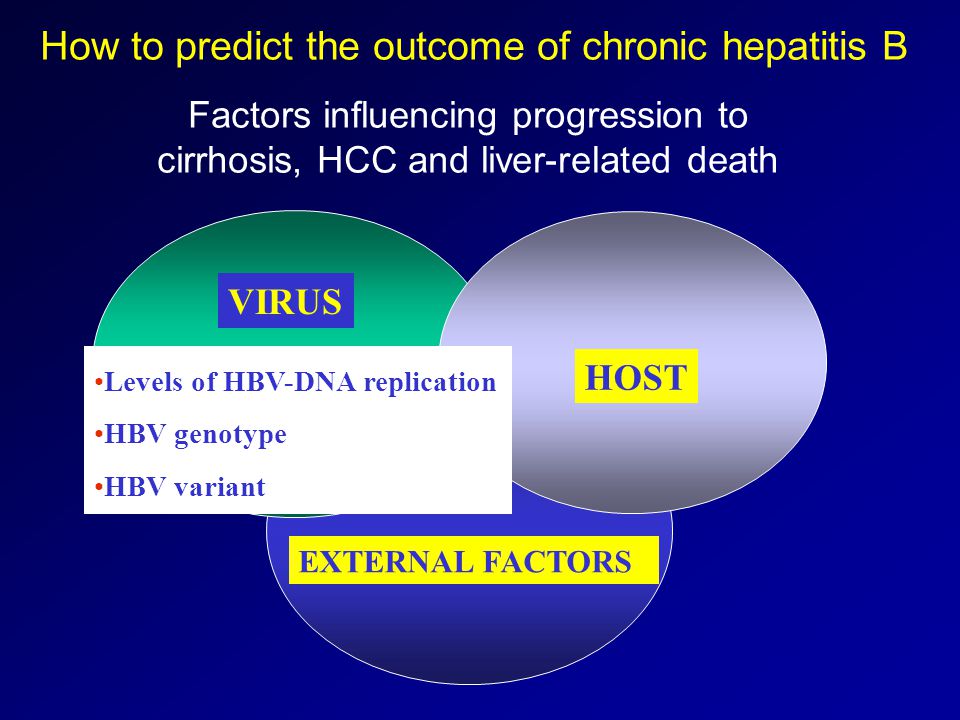 How to predict the outcome of chronic hepatitis B

Factors influencing progression to cirrhosis, HCC and liver-related death

VIRUS

•Levels of HBV-DNA replication

•HBV genotype

•HBV variant

HOST

EXTERNAL FACTORS